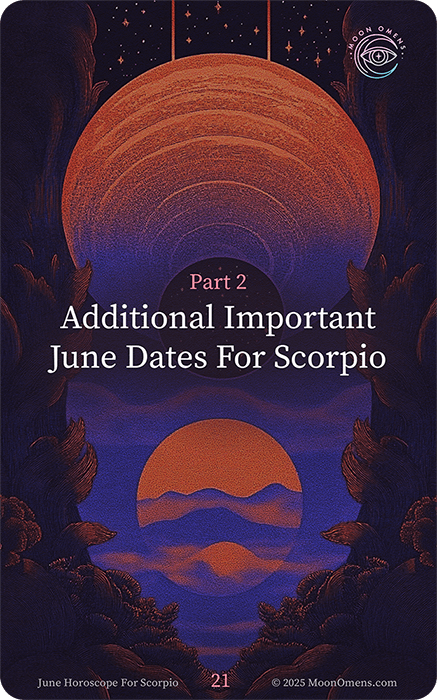 MOON OMENS

Part 2
Additional Important June Dates For Scorpio

June Horoscope For Scorpio
21
© 2025 MoonOmens.com